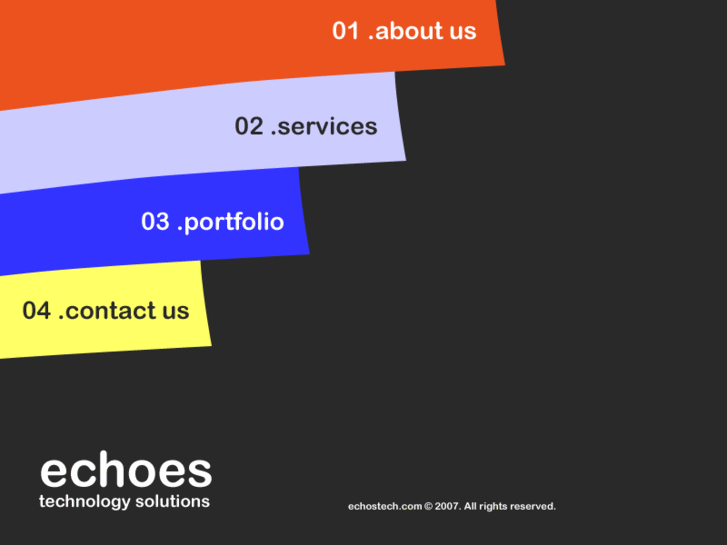 01 .about us

02 .services

03 .portfolio

04 .contact us

echoes
technology solutions

echostech.com © 2007. All rights reserved.